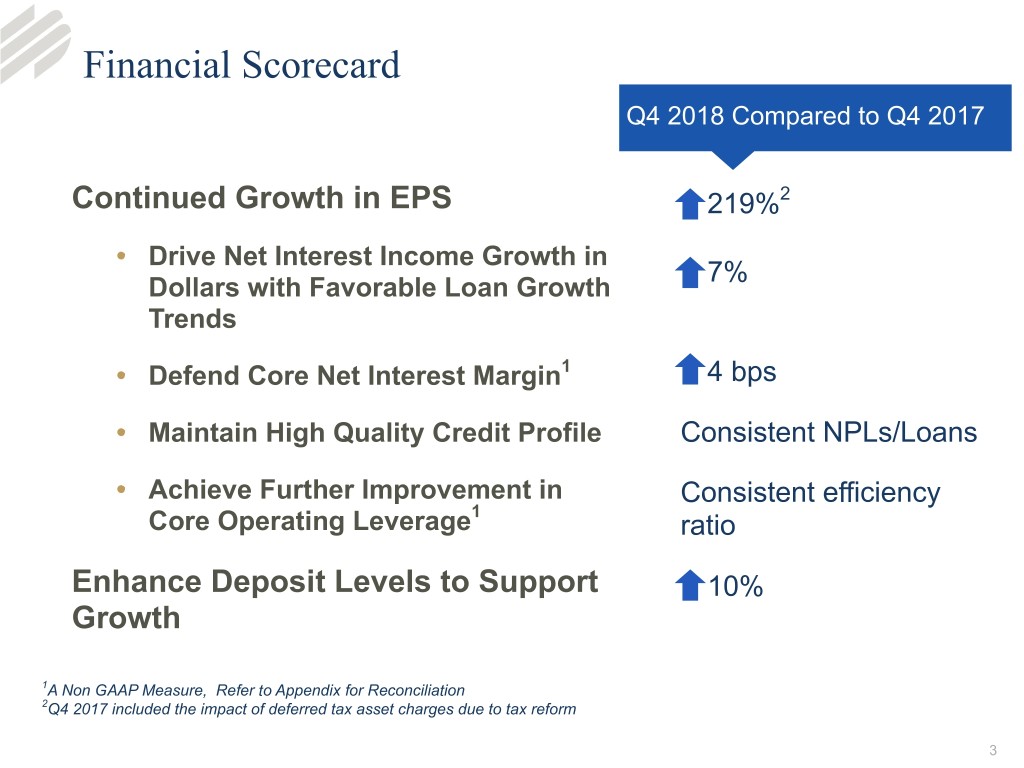 Financial Scorecard

Q4 2018 Compared to Q4 2017

Continued Growth in EPS 219%$^2$

• Drive Net Interest Income Growth in Dollars with Favorable Loan Growth Trends 7%

• Defend Core Net Interest Margin$^1$ 4 bps

• Maintain High Quality Credit Profile Consistent NPLs/Loans

• Achieve Further Improvement in Core Operating Leverage$^1$ Consistent efficiency ratio

Enhance Deposit Levels to Support Growth 10%

$^1$A Non GAAP Measure, Refer to Appendix for Reconciliation
$^2$Q4 2017 included the impact of deferred tax asset charges due to tax reform

3